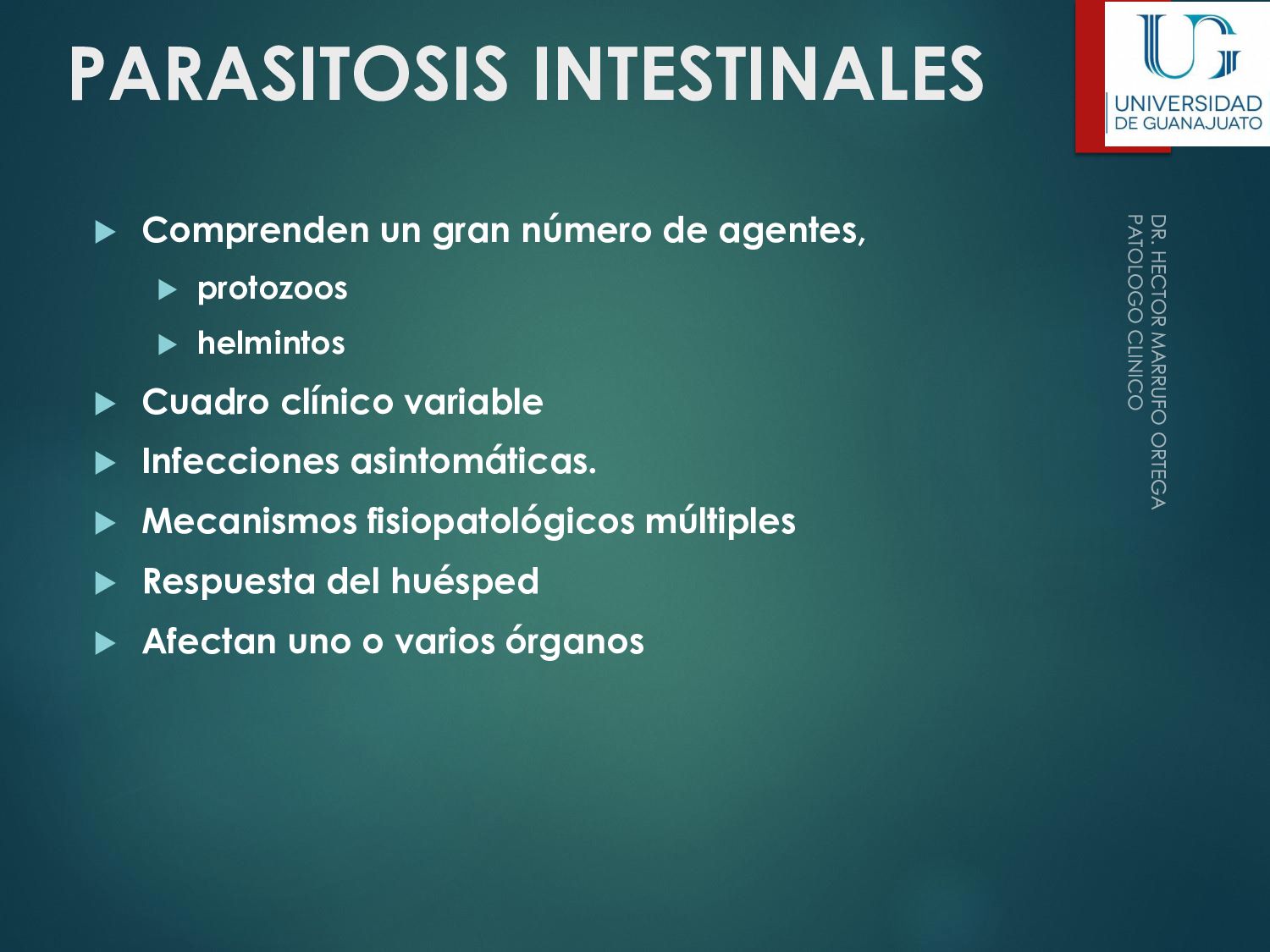 PARASITOSIS INTESTINALES

UG
UNIVERSIDAD
DE GUANAJUATO

Comprenden un gran número de agentes,
protozoos
helmintos
Cuadro clínico variable
Infecciones asintomáticas.
Mecanismos fisiopatológicos múltiples
Respuesta del huésped
Afectan uno o varios órganos

DR. HECTOR MARRUFO ORTEGA
PATOLOGO CLINICO